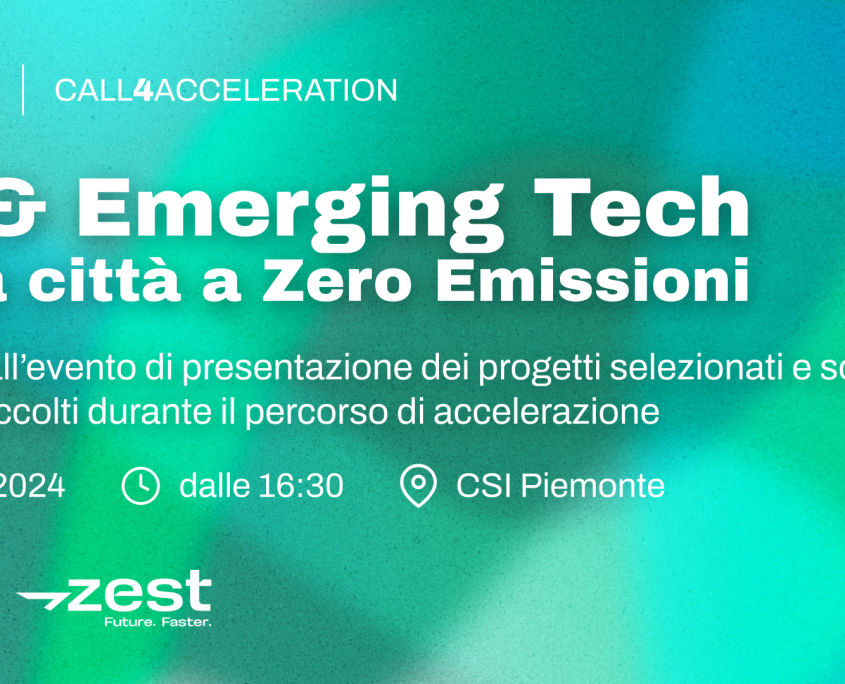 CALL4ACCELERATION

& Emerging Tech
a città a Zero Emissioni

ll'evento di presentazione dei progetti selezionati e so
ccolti durante il percorso di accelerazione

2024 dalle 16:30 CSI Piemonte

zest
Future. Faster.